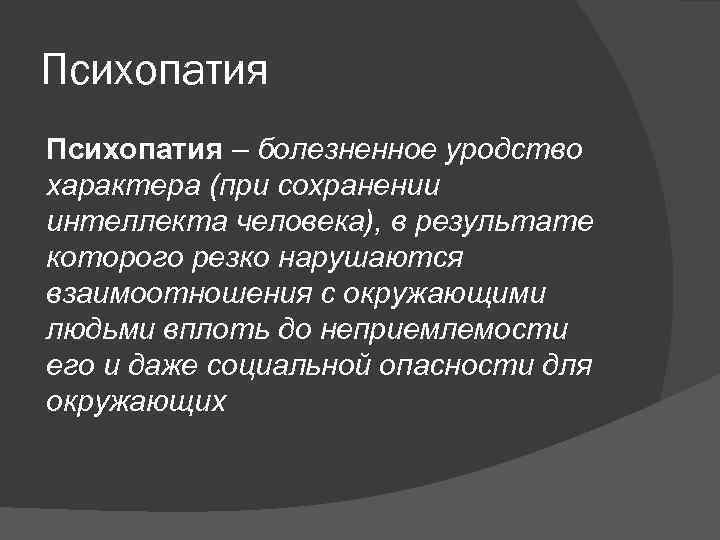 Психопатия

Психопатия – болезненное уродство характера (при сохранении интеллекта человека), в результате которого резко нарушаются взаимоотношения с окружающими людьми вплоть до неприемлемости его и даже социальной опасности для окружающих